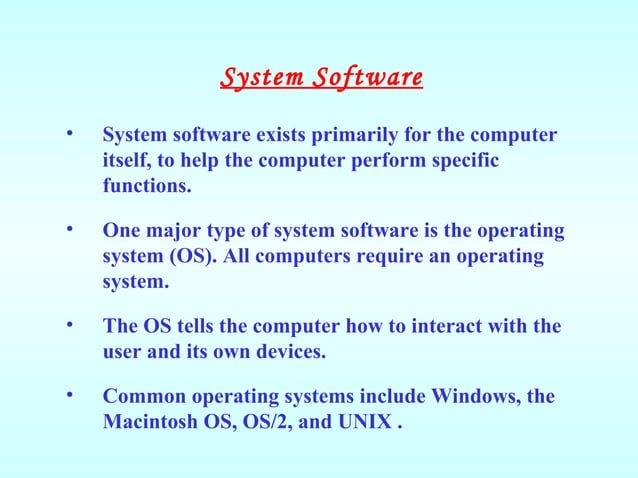 System Software

• System software exists primarily for the computer itself, to help the computer perform specific functions.

• One major type of system software is the operating system (OS). All computers require an operating system.

• The OS tells the computer how to interact with the user and its own devices.

• Common operating systems include Windows, the Macintosh OS, OS/2, and UNIX .